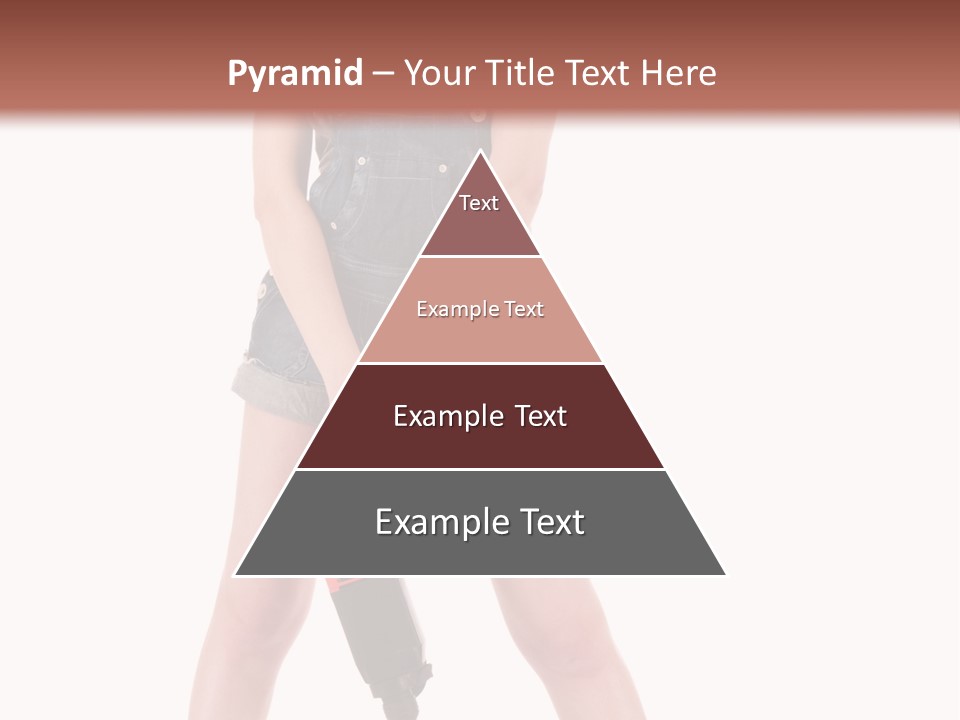 Pyramid – Your Title Text Here

Text

Example Text

Example Text

Example Text